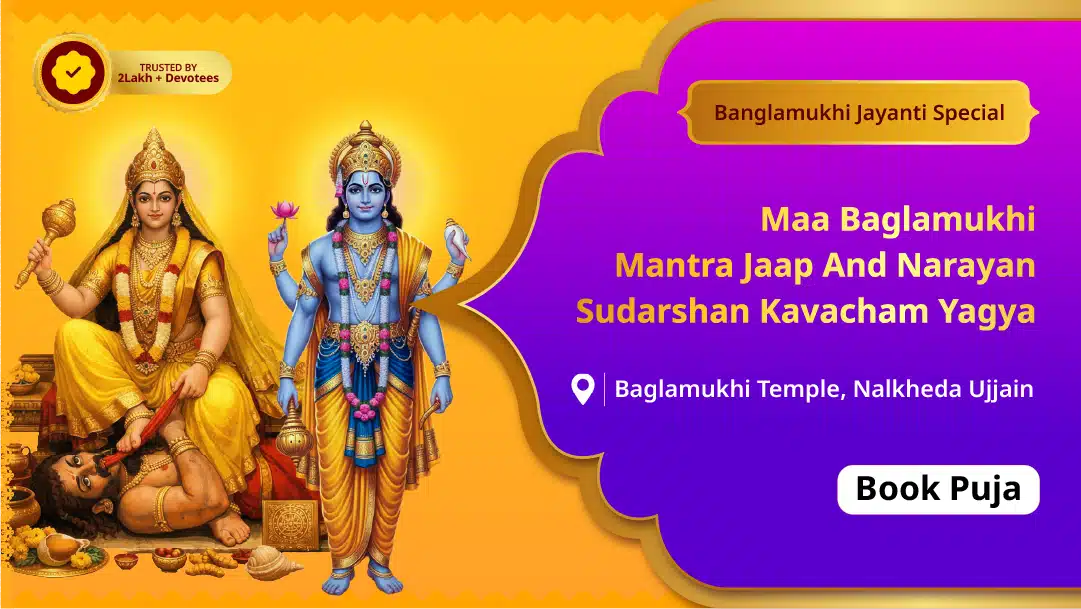 TRUSTED BY
2Lakh + Devotees

Banglamukhi Jayanti Special

Maa Baglamukhi Mantra Jaap And Narayan Sudarshan Kavacham Yagya

Baglamukhi Temple, Nalkheda Ujjain

Book Puja